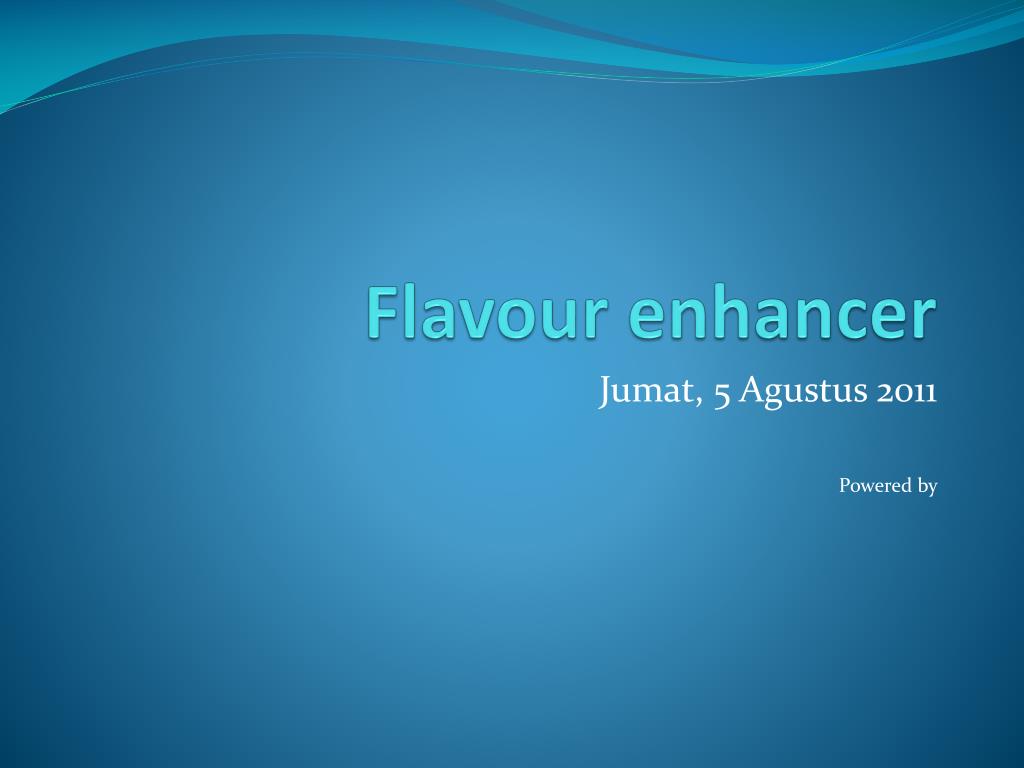 Flavour enhancer

Jumat, 5 Agustus 2011

Powered by